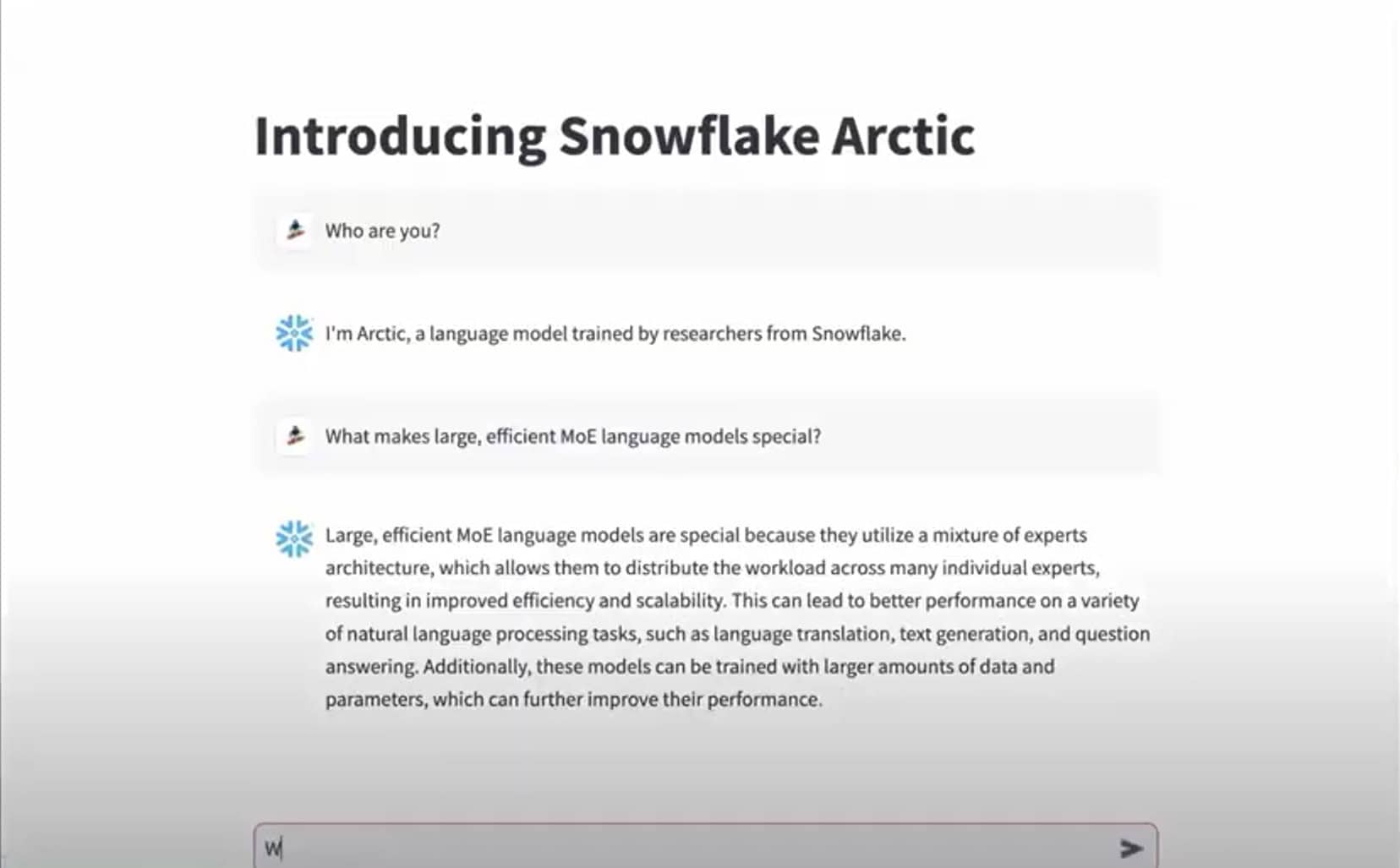 Introducing Snowflake Arctic

Who are you?

I'm Arctic, a language model trained by researchers from Snowflake.

What makes large, efficient MoE language models special?

Large, efficient MoE language models are special because they utilize a mixture of experts architecture, which allows them to distribute the workload across many individual experts, resulting in improved efficiency and scalability. This can lead to better performance on a variety of natural language processing tasks, such as language translation, text generation, and question answering. Additionally, these models can be trained with larger amounts of data and parameters, which can further improve their performance.

W